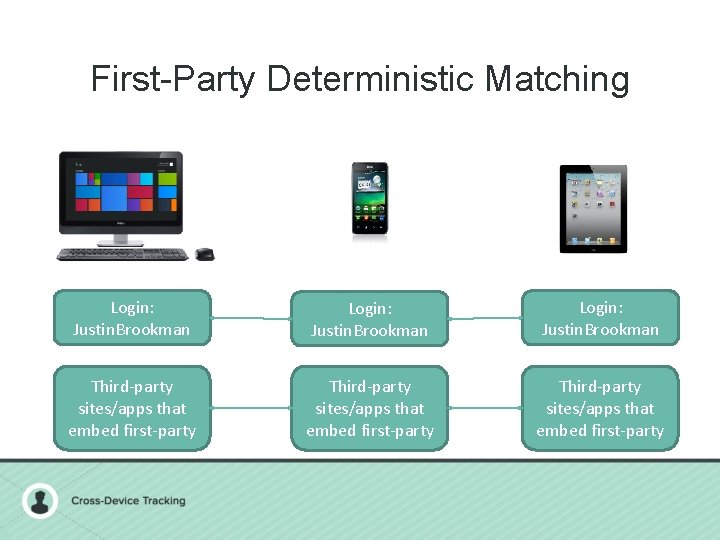 First-Party Deterministic Matching

Login: JustinBrookman

Login: JustinBrookman

Login: JustinBrookman

Third-party sites/apps that embed first-party

Third-party sites/apps that embed first-party

Third-party sites/apps that embed first-party

Cross-Device Tracking